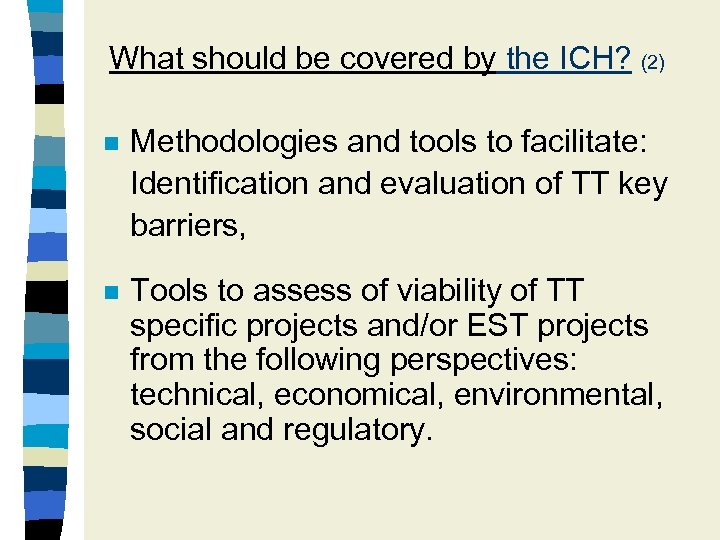 What should be covered by the ICH? (2)

Methodologies and tools to facilitate: Identification and evaluation of TT key barriers,

Tools to assess of viability of TT specific projects and/or EST projects from the following perspectives: technical, economical, environmental, social and regulatory.